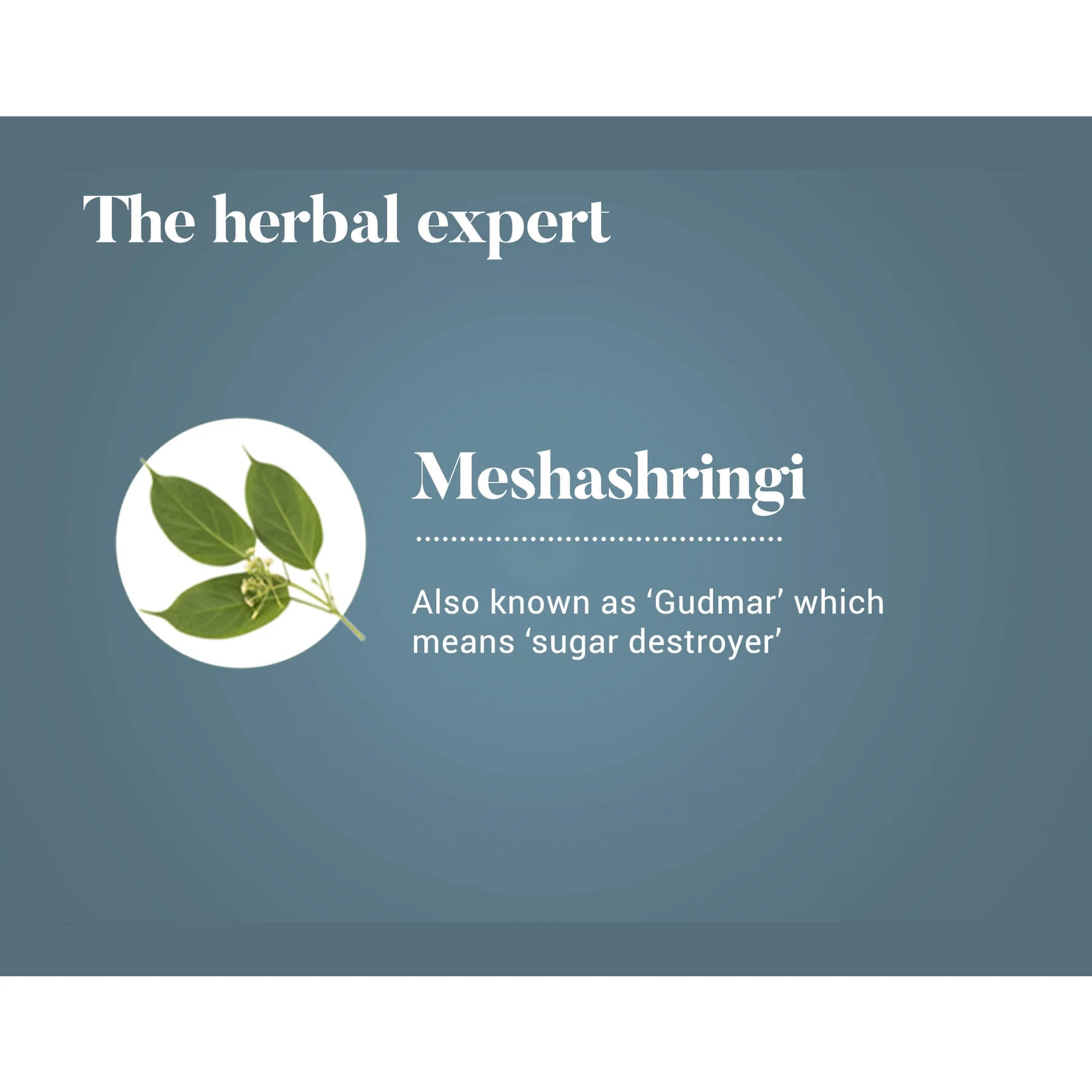 The herbal expert

Meshashringi

Also known as ‘Gudmar’ which means ‘sugar destroyer’